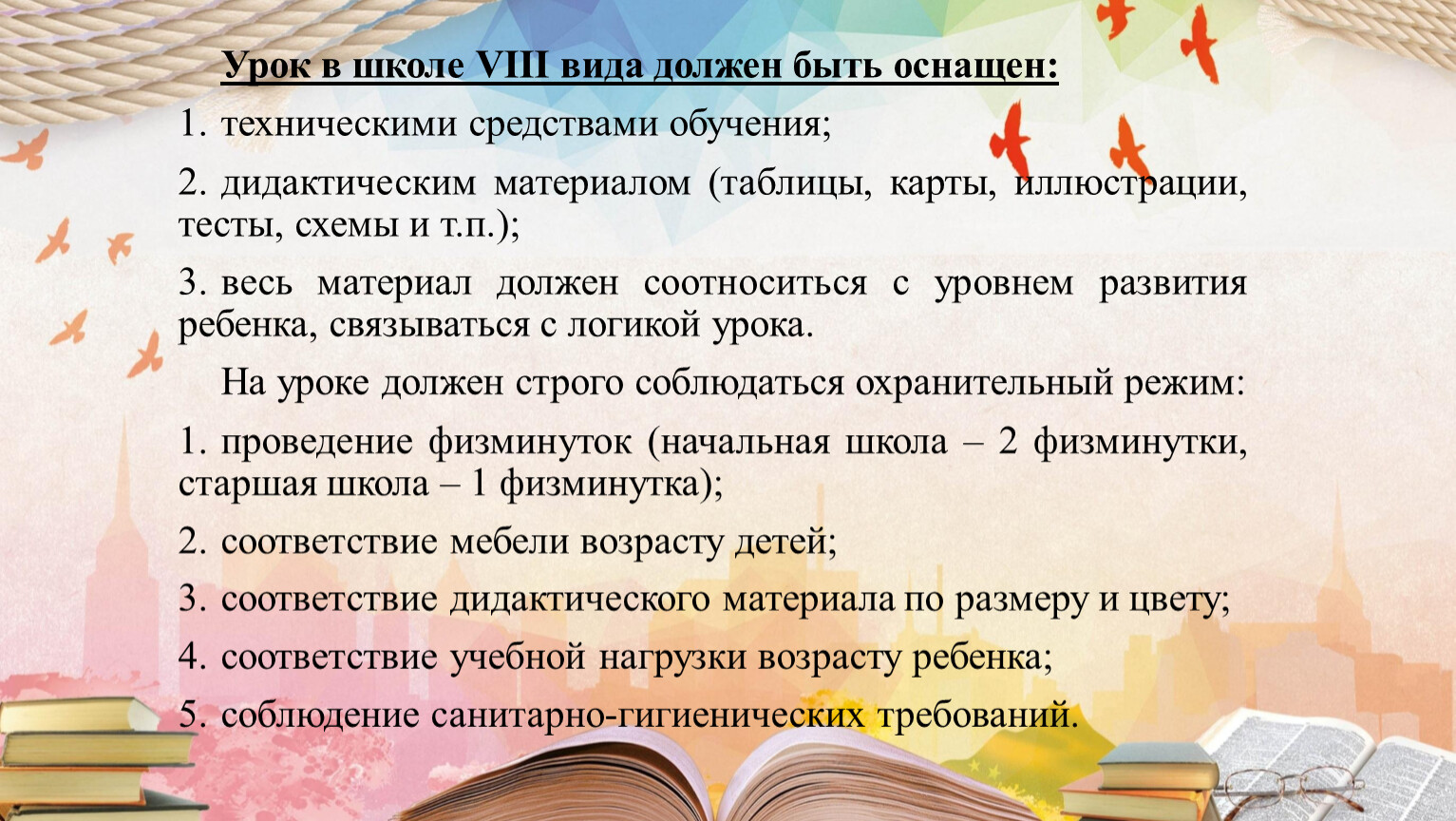 Урок в школе VIII вида должен быть оснащен:

1. техническими средствами обучения;

2. дидактическим материалом (таблицы, карты, иллюстрации, тесты, схемы и т.п.);

3. весь материал должен соотноситься с уровнем развития ребенка, связываться с логикой урока.

На уроке должен строго соблюдаться охранительный режим:

1. проведение физминуток (начальная школа – 2 физминутки, старшая школа – 1 физминутка);

2. соответствие мебели возрасту детей;

3. соответствие дидактического материала по размеру и цвету;

4. соответствие учебной нагрузки возрасту ребенка;

5. соблюдение санитарно-гигиенических требований.